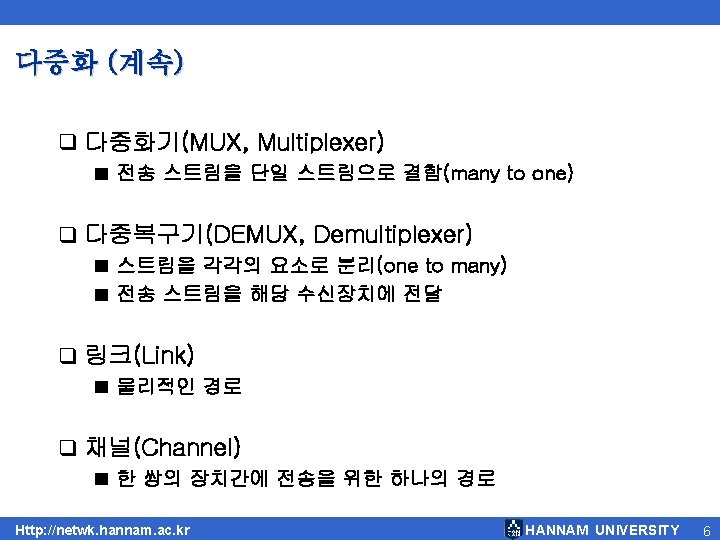 다중화 (계속)

❑ 다중화기(MUX, Multiplexer)

■ 전송 스트림을 단일 스트림으로 결합(many to one)

❑ 다중복구기(DEMUX, Demultiplexer)

■ 스트림을 각각의 요소로 분리(one to many)

■ 전송 스트림을 해당 수신장치에 전달

❑ 링크(Link)

■ 물리적인 경로

❑ 채널(Channel)

■ 한 쌍의 장치간에 전송을 위한 하나의 경로

Http://netwk.hannam.ac.kr

HANNAM UNIVERSITY 6